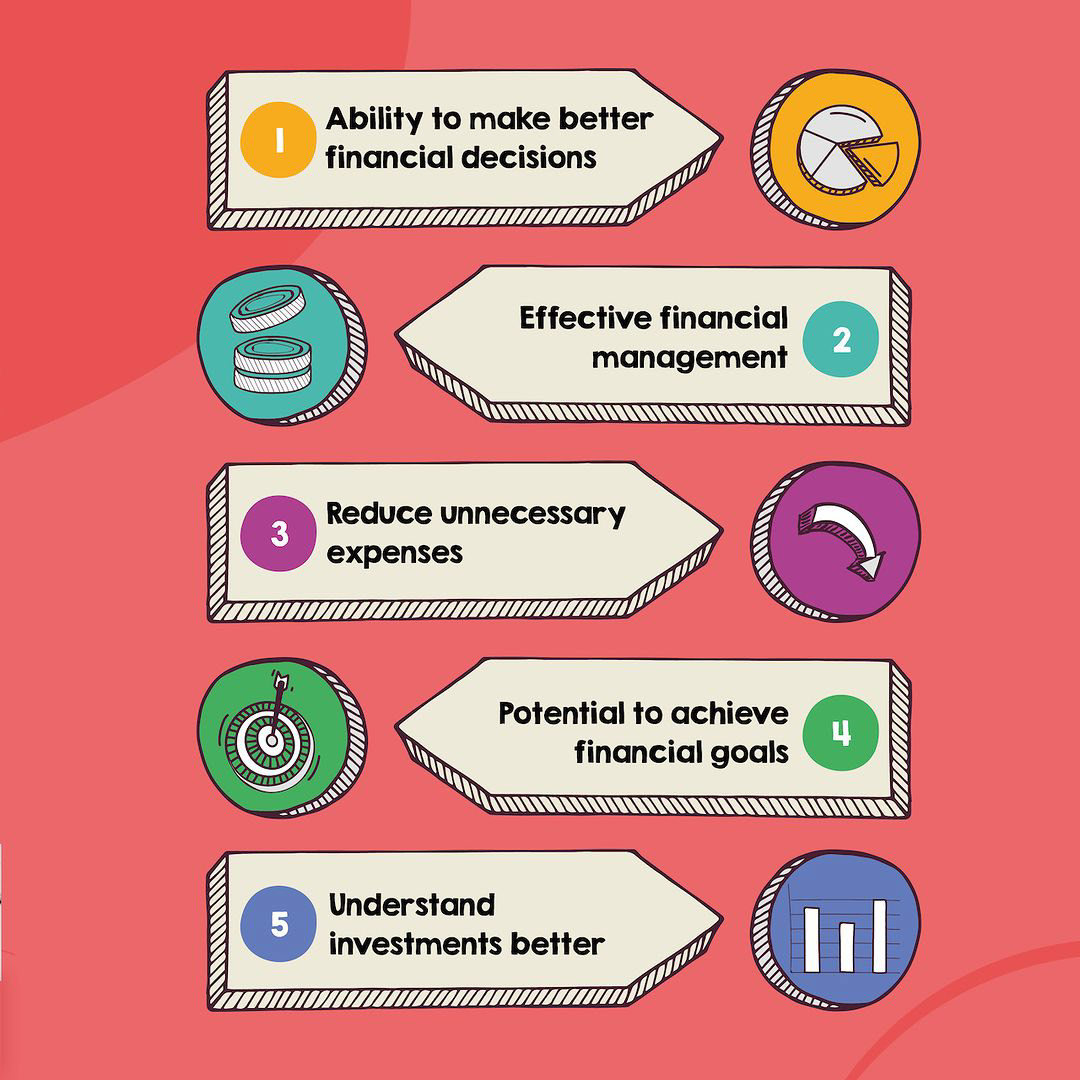 1 Ability to make better financial decisions

Effective financial management 2

3 Reduce unnecessary expenses

Potential to achieve financial goals 4

5 Understand investments better